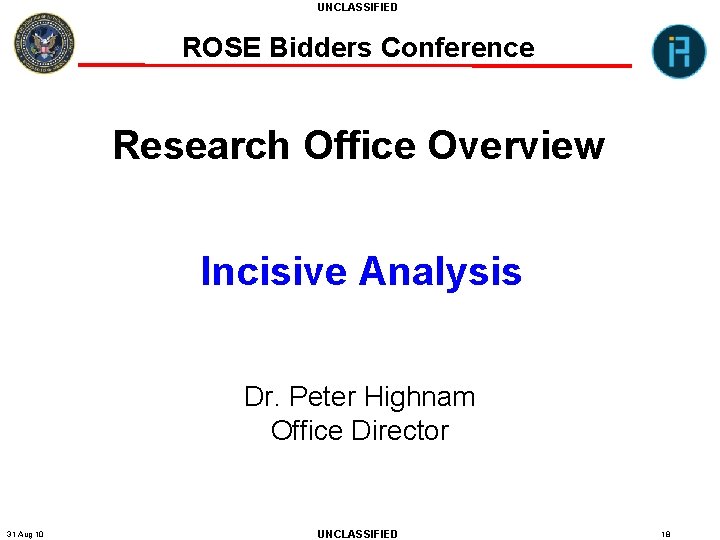 UNCLASSIFIED

ROSE Bidders Conference

Research Office Overview

Incisive Analysis

Dr. Peter Highnam
Office Director

31 Aug 10

UNCLASSIFIED

18